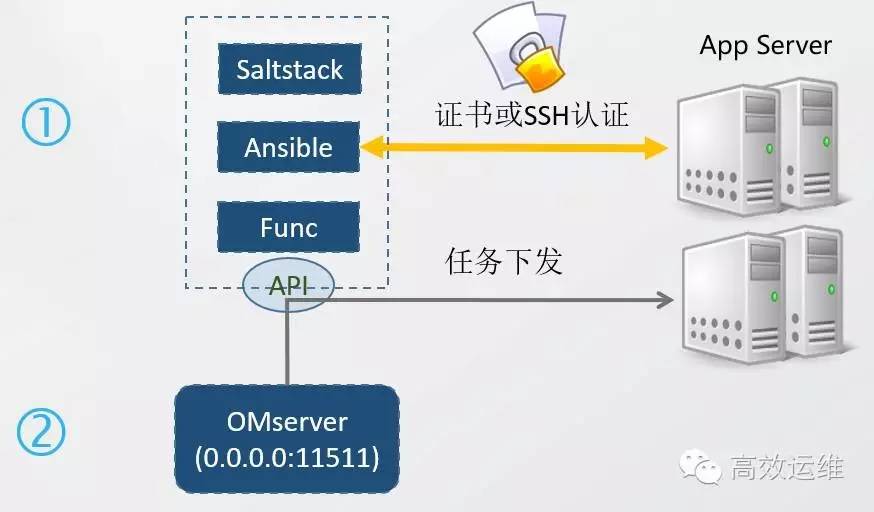 ①

Saltstack

Ansible

Func

API

证书或SSH认证

App Server

任务下发

②

OMserver
(0.0.0.0:11511)

高效运维